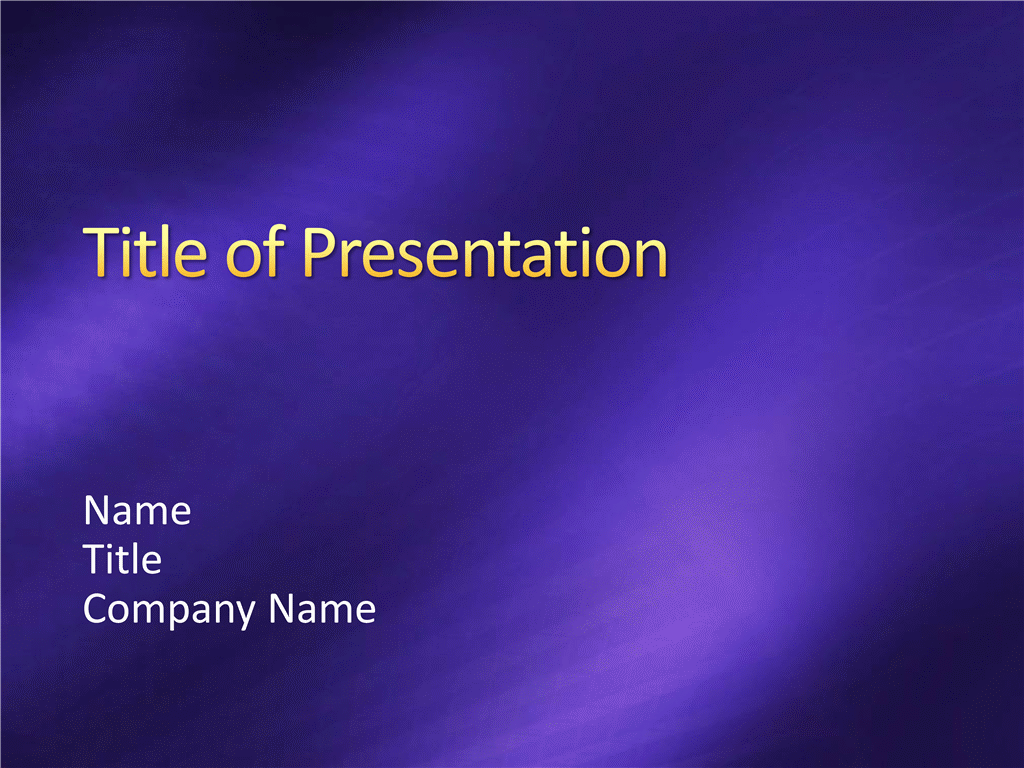 Title of Presentation

Name
Title
Company Name